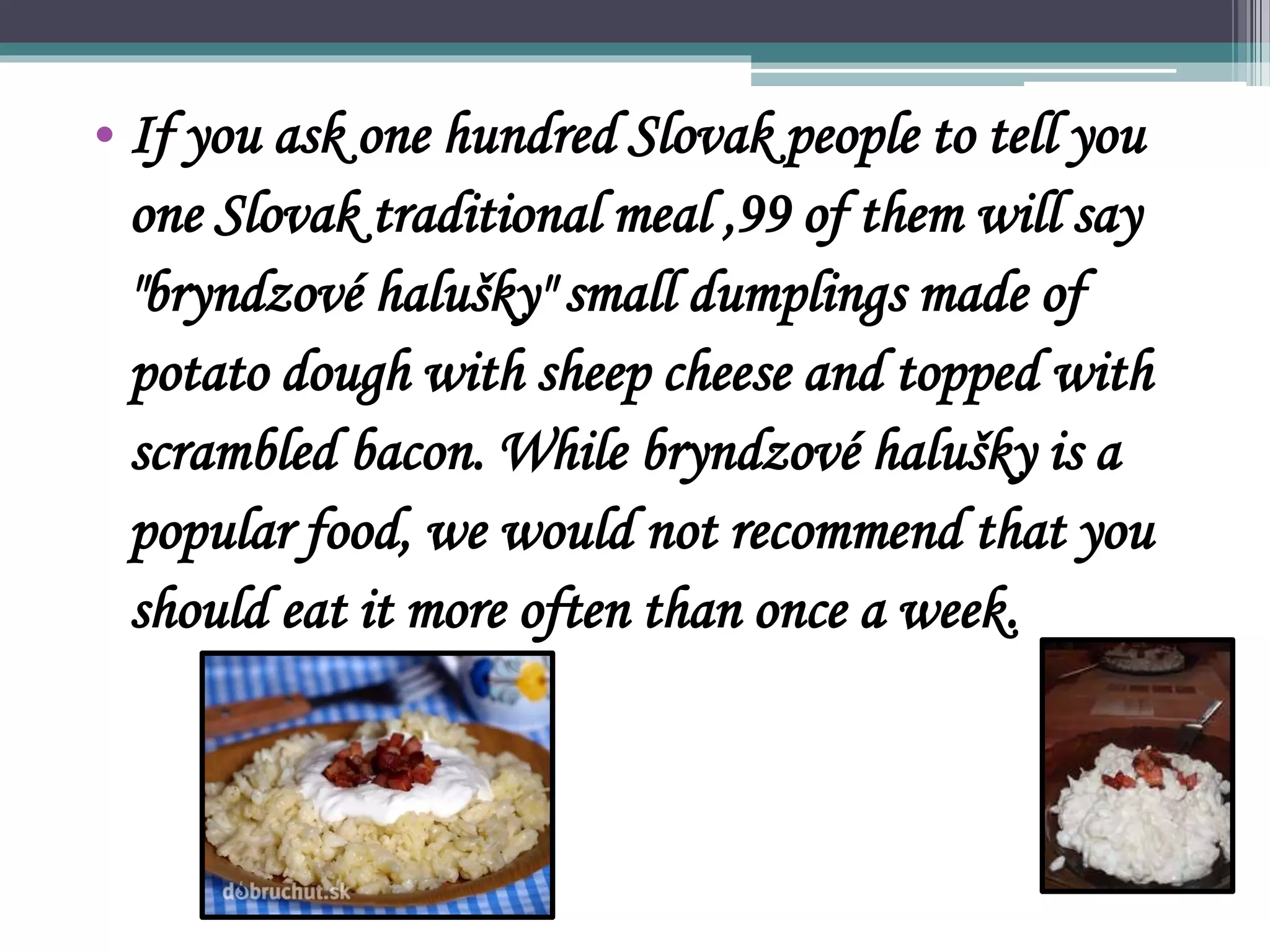 • If you ask one hundred Slovak people to tell you one Slovak traditional meal ,99 of them will say "bryndzové halušky" small dumplings made of potato dough with sheep cheese and topped with scrambled bacon. While bryndzové halušky is a popular food, we would not recommend that you should eat it more often than once a week.

dobruchut.sk